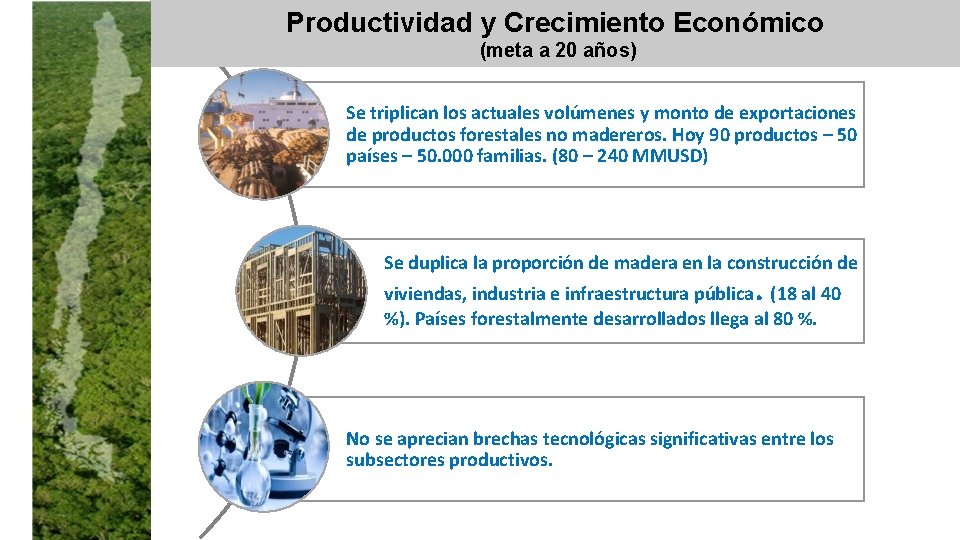 Productividad y Crecimiento Económico
(meta a 20 años)

Se triplican los actuales volúmenes y monto de exportaciones de productos forestales no madereros. Hoy 90 productos – 50 países – 50.000 familias. (80 – 240 MMUSD)

Se duplica la proporción de madera en la construcción de viviendas, industria e infraestructura pública. (18 al 40 %). Países forestalmente desarrollados llega al 80 %.

No se aprecian brechas tecnológicas significativas entre los subsectores productivos.